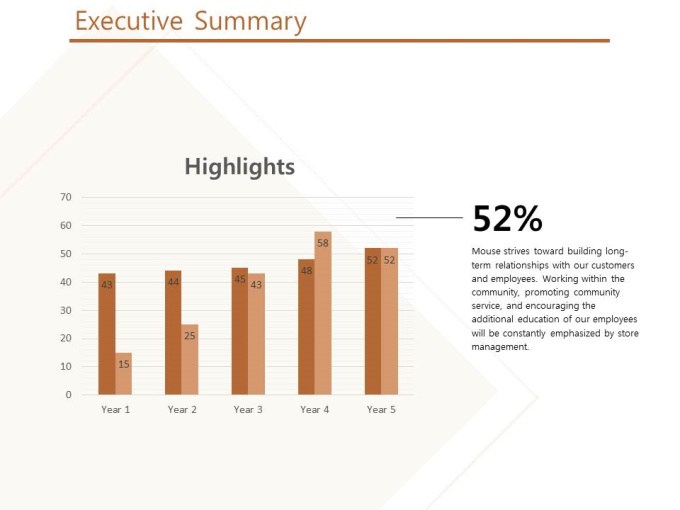 Executive Summary

Highlights

70
60
50
40
30
20
10
0

43 15
44 25
45 43
48 58
52 52

Year 1 Year 2 Year 3 Year 4 Year 5

52%

Mouse strives toward building long-term relationships with our customers and employees. Working within the community, promoting community service, and encouraging the additional education of our employees will be constantly emphasized by store management.